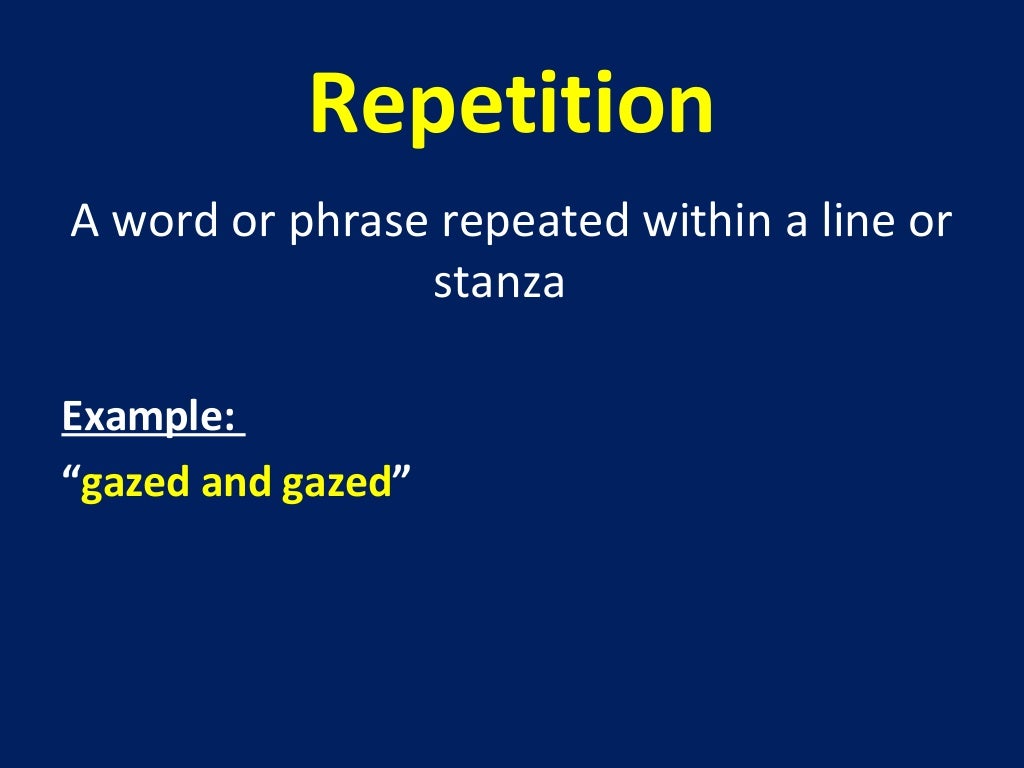 Repetition

A word or phrase repeated within a line or stanza

Example:

“gazed and gazed”